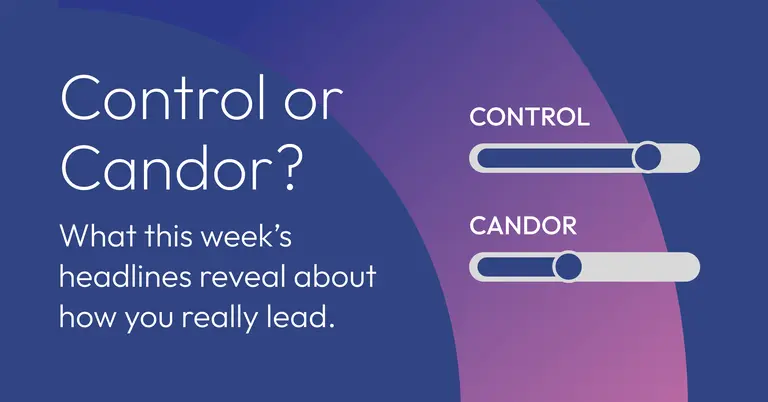 Control or Candor?

What this week's headlines reveal about how you really lead.

CONTROL

CANDOR